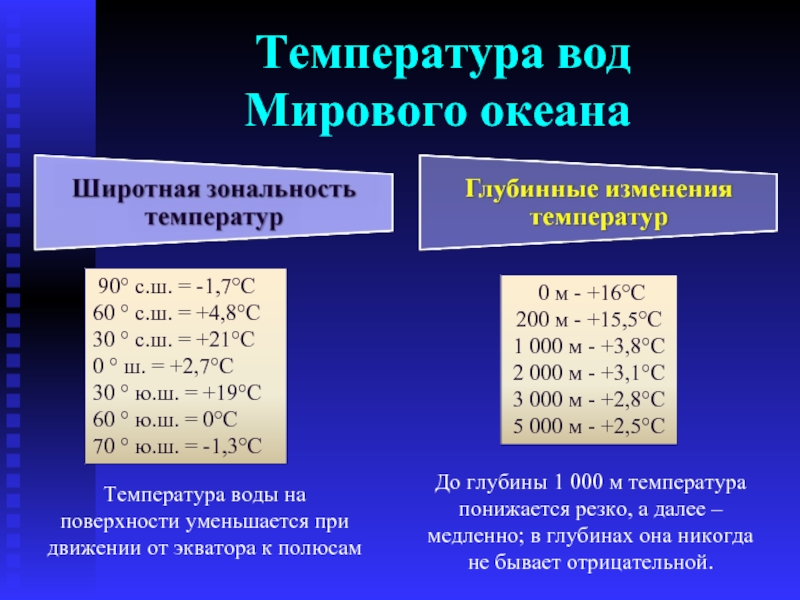 Температура вод Мирового океана

Широтная зональность температур

90° с.ш. = -1,7°С
60 ° с.ш. = +4,8°С
30 ° с.ш. = +21°С
0 ° ш. = +2,7°С
30 ° ю.ш. = +19°С
60 ° ю.ш. = 0°С
70 ° ю.ш. = -1,3°С

Температура воды на поверхности уменьшается при движении от экватора к полюсам

Глубинные изменения температур

0 м - +16°С
200 м - +15,5°С
1 000 м - +3,8°С
2 000 м - +3,1°С
3 000 м - +2,8°С
5 000 м - +2,5°С

До глубины 1 000 м температура понижается резко, а далее – медленно; в глубинах она никогда не бывает отрицательной.